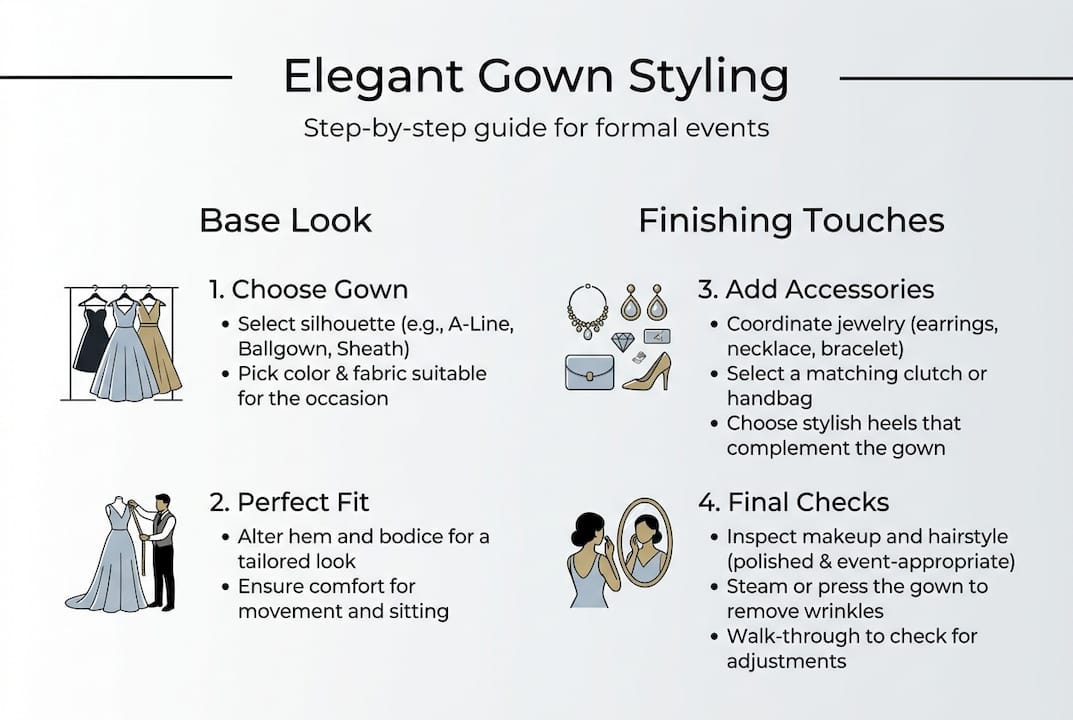 Elegant Gown Styling

Step-by-step guide for formal events

Base Look

1. Choose Gown
• Select silhouette (e.g., A-Line, Ballgown, Sheath)
• Pick color & fabric suitable for the occasion

2. Perfect Fit
• Alter hem and bodice for a tailored look
• Ensure comfort for movement and sitting

Finishing Touches

3. Add Accessories
• Coordinate jewelry (earrings, necklace, bracelet)
• Select a matching clutch or handbag
• Choose stylish heels that complement the gown

4. Final Checks
• Inspect makeup and hairstyle (polished & event-appropriate)
• Steam or press the gown to remove wrinkles
• Walk-through to check for adjustments